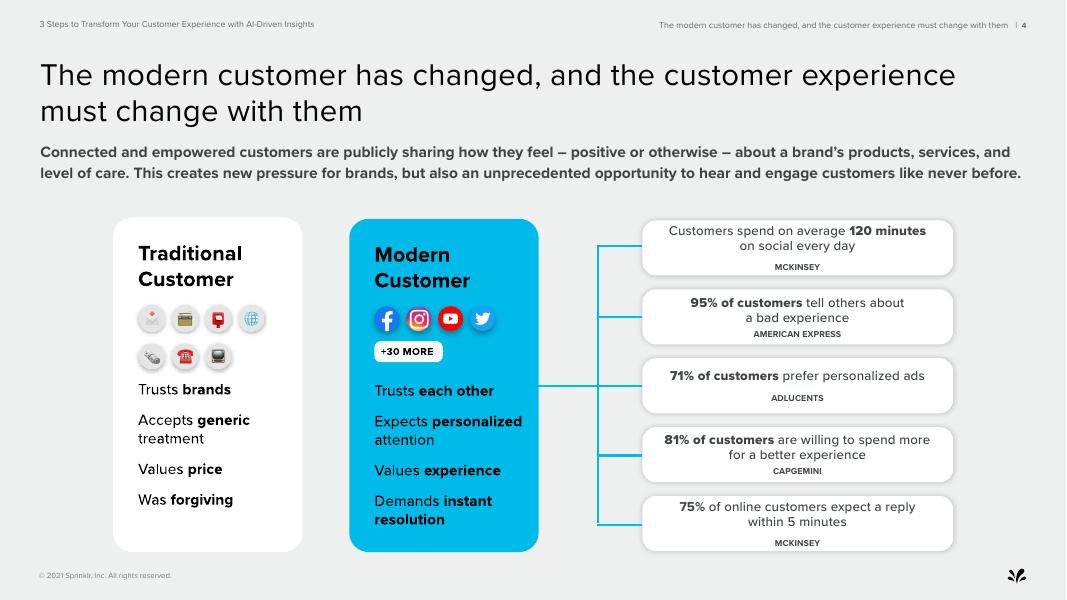 3 Steps to Transform Your Customer Experience with AI-Driven Insights

The modern customer has changed, and the customer experience must change with them | 4

The modern customer has changed, and the customer experience must change with them

Connected and empowered customers are publicly sharing how they feel – positive or otherwise – about a brand's products, services, and level of care. This creates new pressure for brands, but also an unprecedented opportunity to hear and engage customers like never before.

Traditional Customer

Trusts brands

Accepts generic treatment

Values price

Was forgiving

Modern Customer

+30 MORE

Trusts each other

Expects personalized attention

Values experience

Demands instant resolution

Customers spend on average 120 minutes on social every day
MCKINSEY

95% of customers tell others about a bad experience
AMERICAN EXPRESS

71% of customers prefer personalized ads
ADLUCENTS

81% of customers are willing to spend more for a better experience
CAPGEMINI

75% of online customers expect a reply within 5 minutes
MCKINSEY

© 2021 Sprinklr, Inc. All rights reserved.